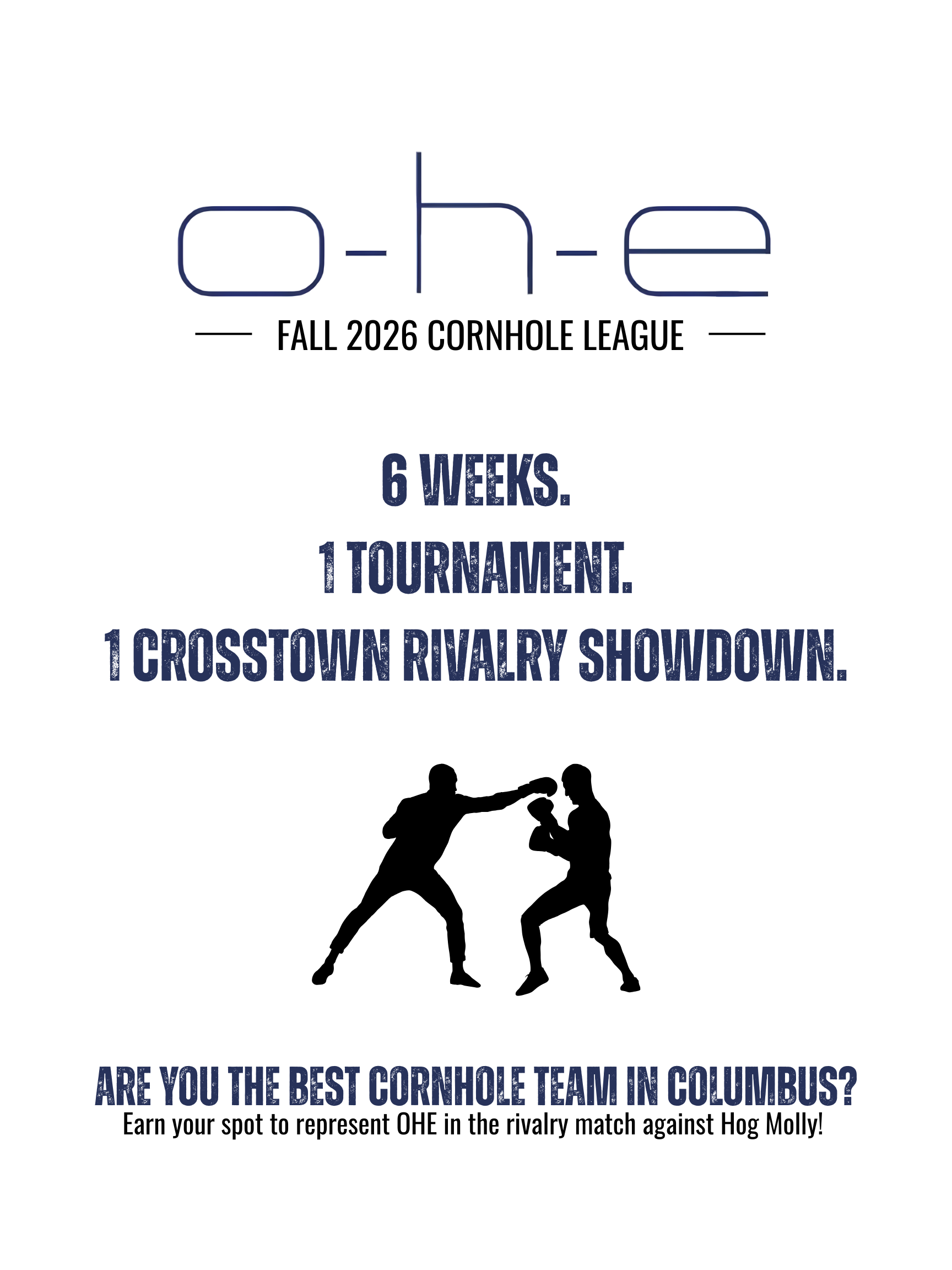 o-h-e

FALL 2026 CORNHOLE LEAGUE

6 WEEKS.
1 TOURNAMENT.
1 CROSSTOWN RIVALRY SHOWDOWN.

ARE YOU THE BEST CORNHOLE TEAM IN COLUMBUS?
Earn your spot to represent OHE in the rivalry match against Hog Molly!